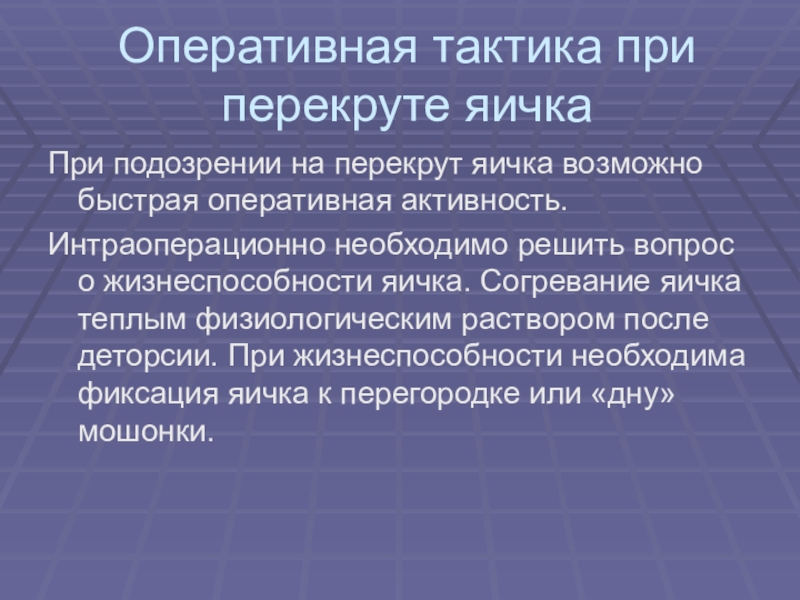 Оперативная тактика при перекруте яичка

При подозрении на перекрут яичка возможно быстрая оперативная активность.

Интраоперационно необходимо решить вопрос о жизнеспособности яичка. Согревание яичка теплым физиологическим раствором после деторсии. При жизнеспособности необходима фиксация яичка к перегородке или «дну» мошонки.